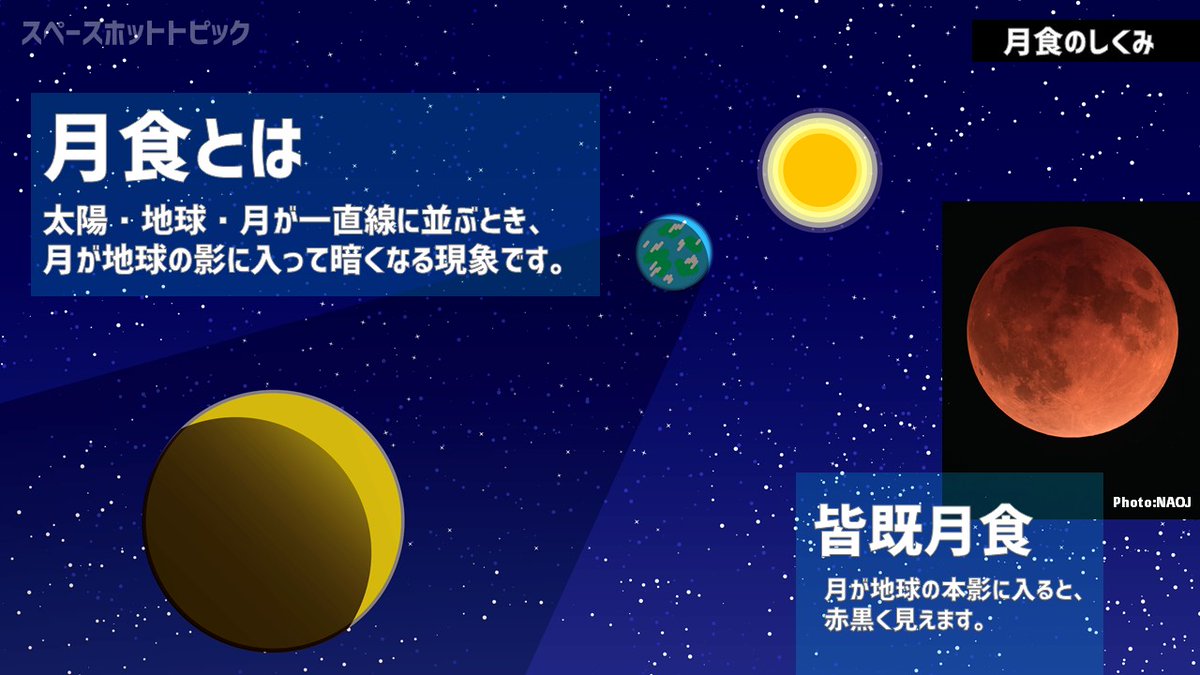 スペースホットトピック

月食のしくみ

月食とは

太陽・地球・月が一直線に並ぶとき、月が地球の影に入って暗くなる現象です。

Photo:NAOJ

皆既月食

月が地球の本影に入ると、赤黒く見えます。